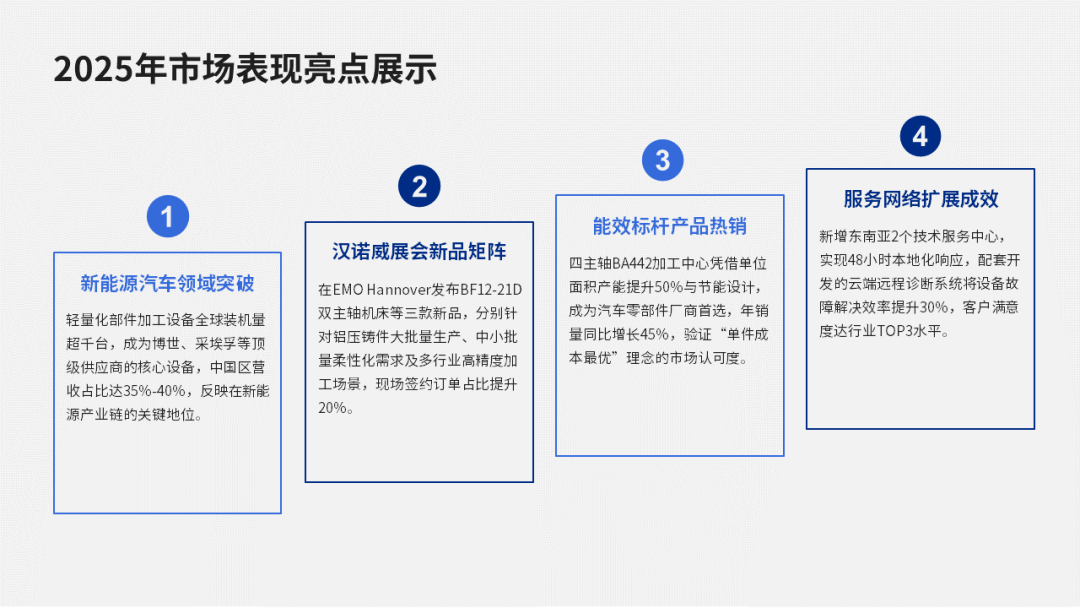 2025年市场表现亮点展示

1

新能源汽车领域突破

轻量化部件加工设备全球装机量超千台，成为博世、采埃孚等顶级供应商的核心设备，中国区营收占比达35%-40%，反映在新能源产业链的关键地位。

2

汉诺威展会新品矩阵

在EMO Hannover发布BF12-21D双主轴机床等三款新品，分别针对铝压铸件大批量生产、中小批量柔性化需求及多行业高精度加工场景，现场签约订单占比提升20%。

3

能效标杆产品热销

四主轴BA442加工中心凭借单位面积产能提升50%与节能设计，成为汽车零部件厂商首选，年销量同比增长45%，验证“单件成本最优”理念的市场认可度。

4

服务网络扩展成效

新增东南亚2个技术服务中心，实现48小时本地化响应，配套开发的云端远程诊断系统将设备故障解决效率提升30%，客户满意度达行业TOP3水平。